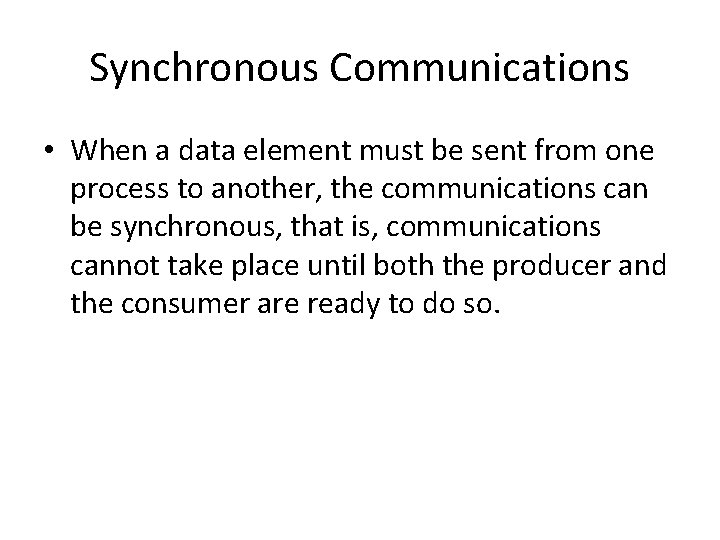 Synchronous Communications

• When a data element must be sent from one process to another, the communications can be synchronous, that is, communications cannot take place until both the producer and the consumer are ready to do so.